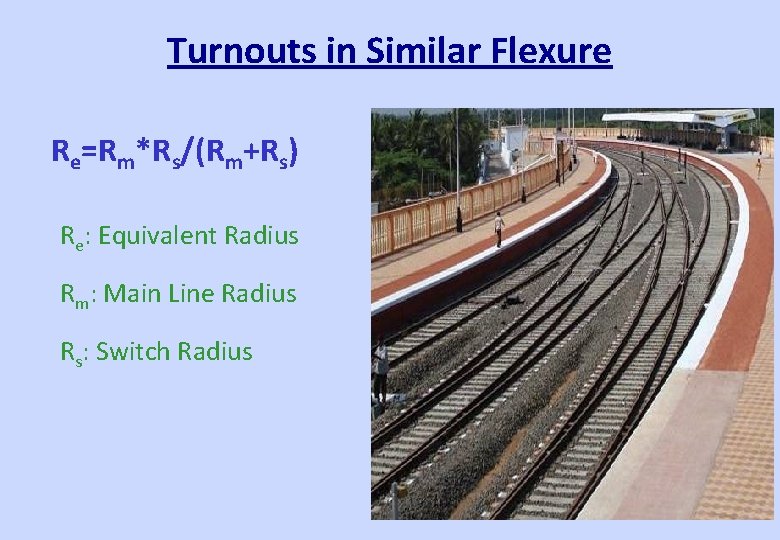 Turnouts in Similar Flexure

$R_e=R_m*R_s/(R_m+R_s)$

$R_e$: Equivalent Radius

$R_m$: Main Line Radius

$R_s$: Switch Radius